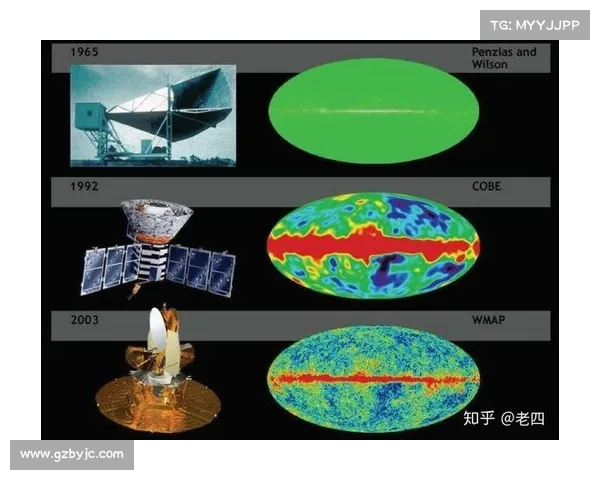 TG: MYYJJPP

1965

Penzias and Wilson

1992

COBE

2003

WMAP

知乎 @老四

www.gzbyjc.com